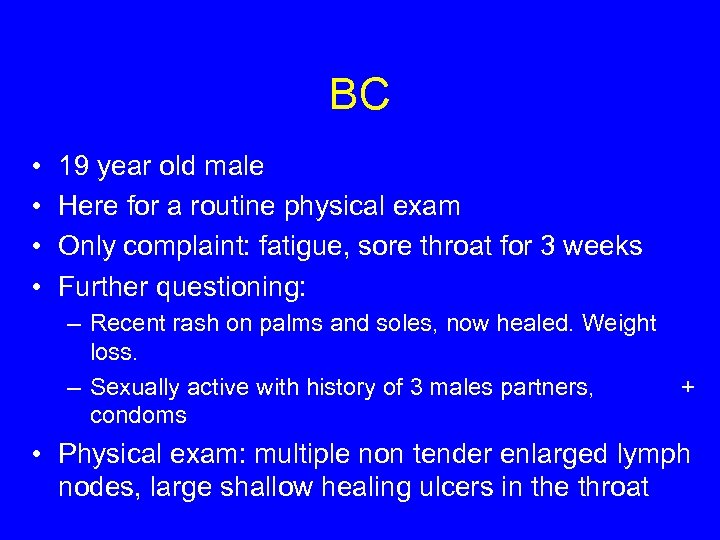 BC

• 19 year old male
• Here for a routine physical exam
• Only complaint: fatigue, sore throat for 3 weeks
• Further questioning:
– Recent rash on palms and soles, now healed. Weight loss.
– Sexually active with history of 3 males partners, + condoms
• Physical exam: multiple non tender enlarged lymph nodes, large shallow healing ulcers in the throat